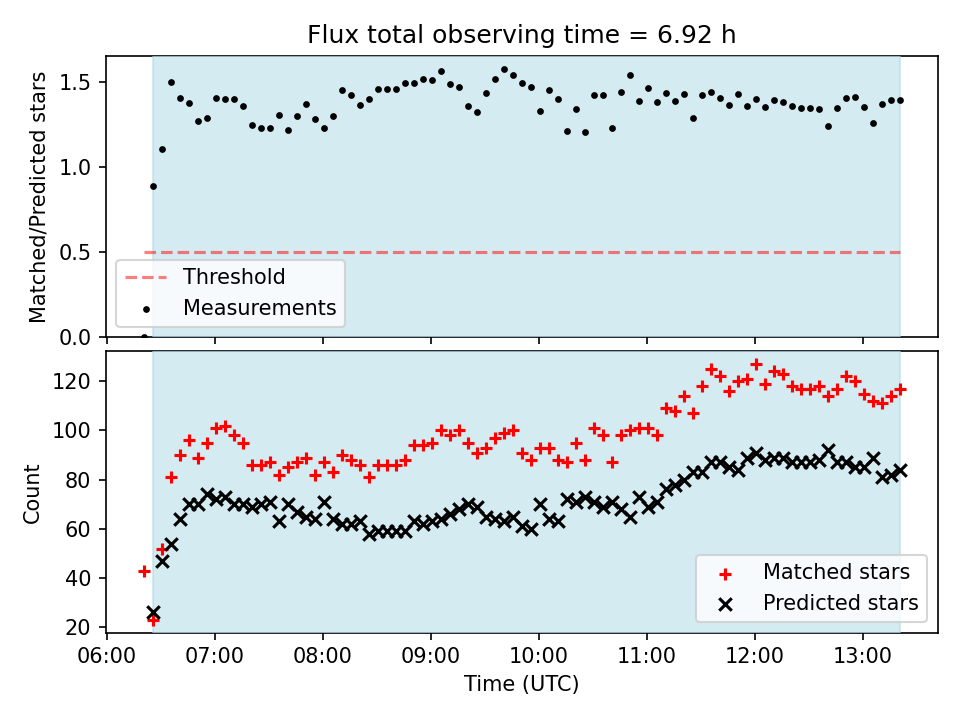 Flux total observing time = 6.92 h

Matched/Predicted stars

1.5
1.0
0.5
0.0

Threshold
Measurements

Count

120
100
80
60
40
20

Matched stars
Predicted stars

06:00 07:00 08:00 09:00 10:00 11:00 12:00 13:00

Time (UTC)